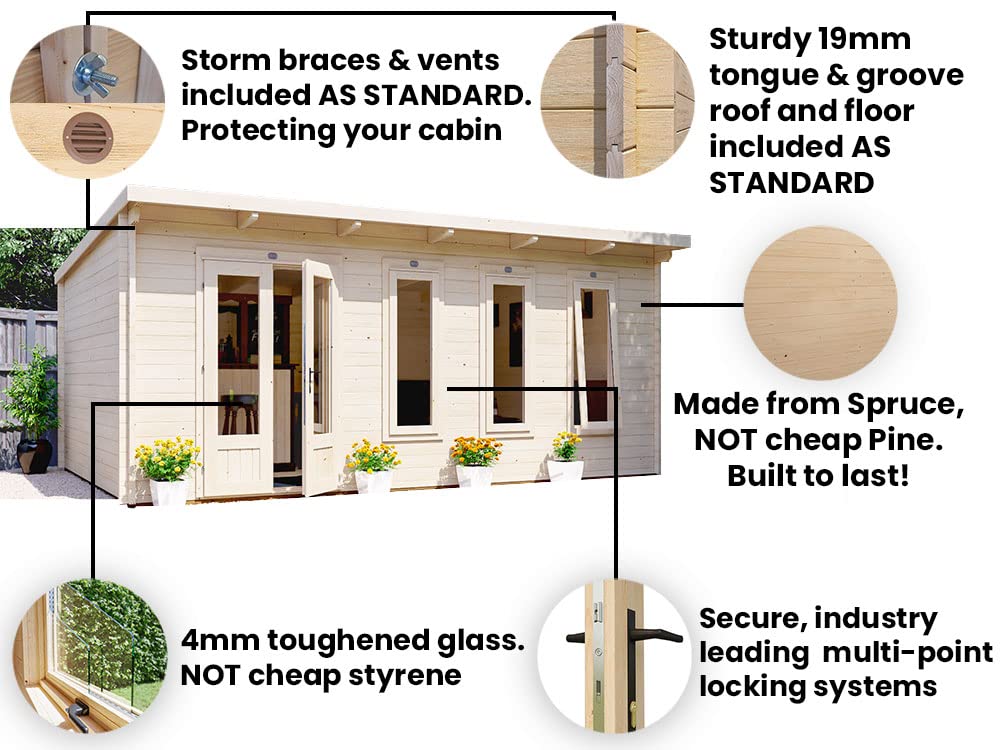 Storm braces & vents included AS STANDARD. Protecting your cabin

Sturdy 19mm tongue & groove roof and floor included AS STANDARD

Made from Spruce, NOT cheap Pine. Built to last!

4mm toughened glass. NOT cheap styrene

Secure, industry leading multi-point locking systems